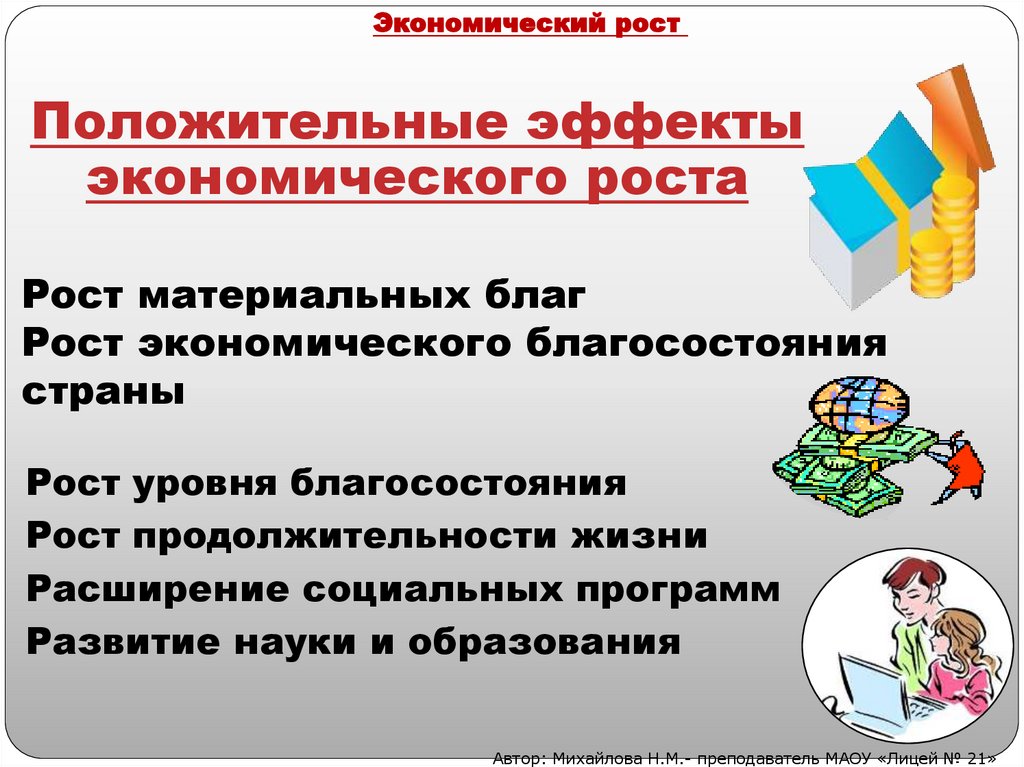 Экономический рост

Положительные эффекты экономического роста

Рост материальных благ
Рост экономического благосостояния страны

Рост уровня благосостояния
Рост продолжительности жизни
Расширение социальных программ
Развитие науки и образования

Автор: Михайлова Н.М.- преподаватель МАОУ «Лицей № 21»